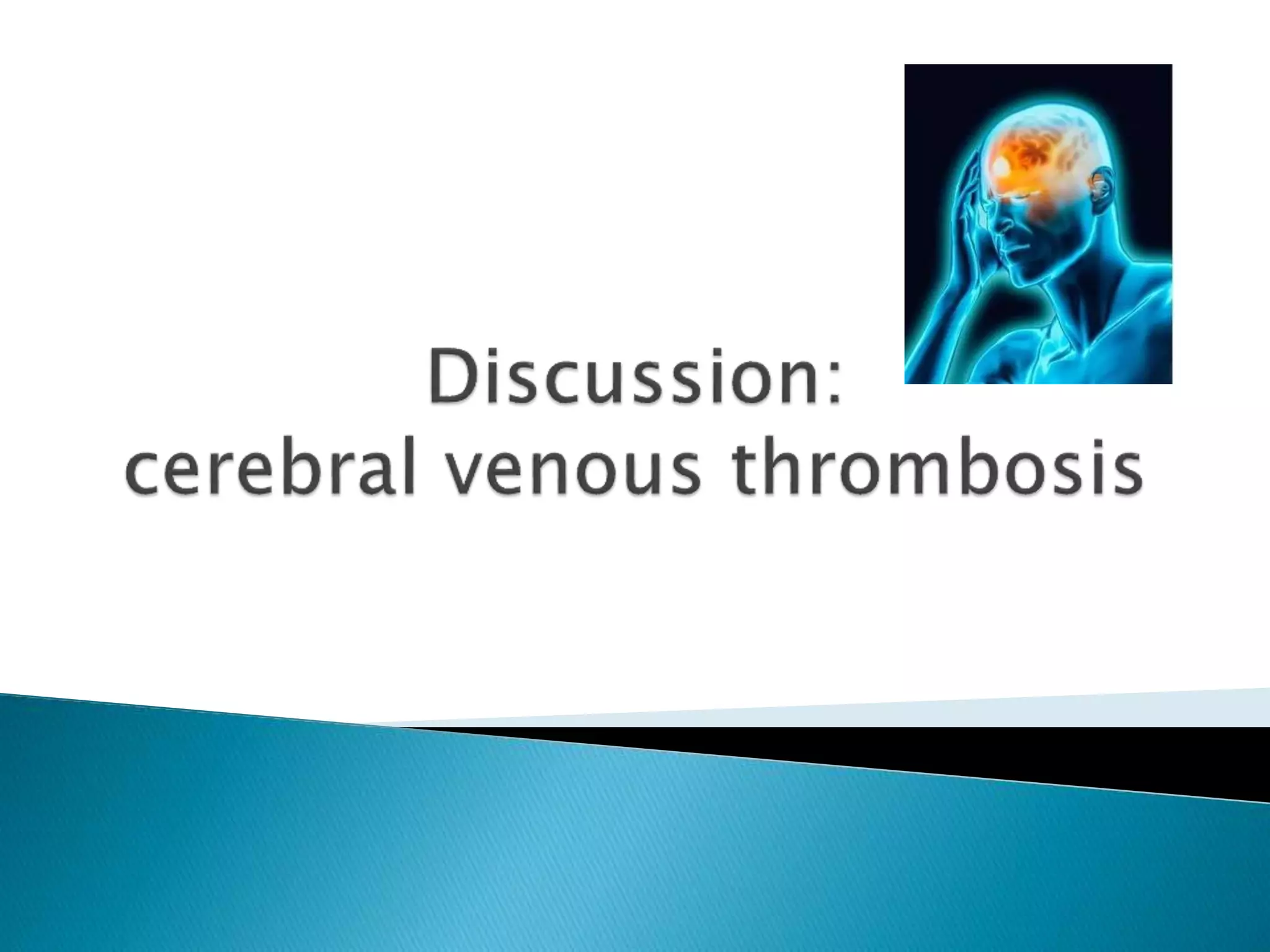 Discussion:
cerebral venous thrombosis